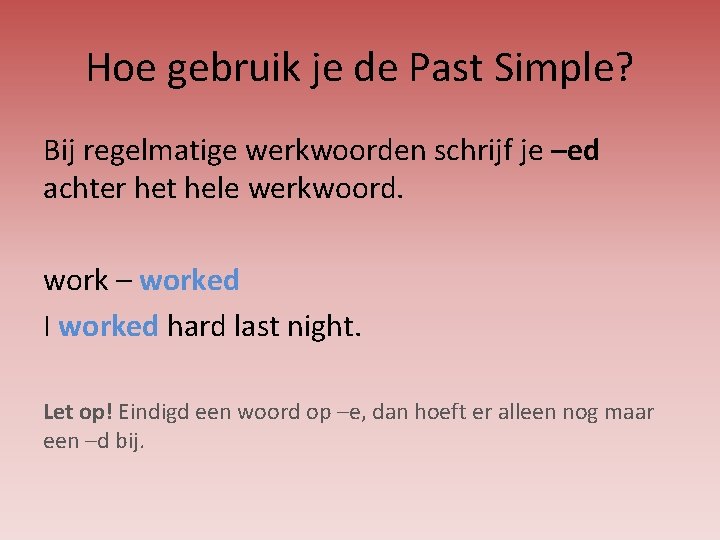 Hoe gebruik je de Past Simple?

Bij regelmatige werkwoorden schrijf je –ed achter het hele werkwoord.

work – worked

I worked hard last night.

Let op! Eindigd een woord op –e, dan hoeft er alleen nog maar een –d bij.